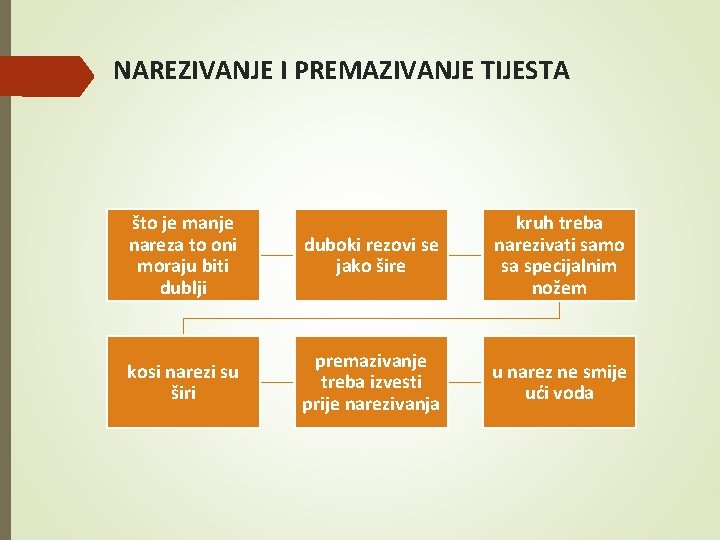 NAREZIVANJE I PREMAZIVANJE TIJESTA

što je manje nareza to oni moraju biti dublji

duboki rezovi se jako šire

kruh treba narezivati samo sa specijalnim nožem

kosi narezi su širi

premazivanje treba izvesti prije narezivanja

u narez ne smije ući voda